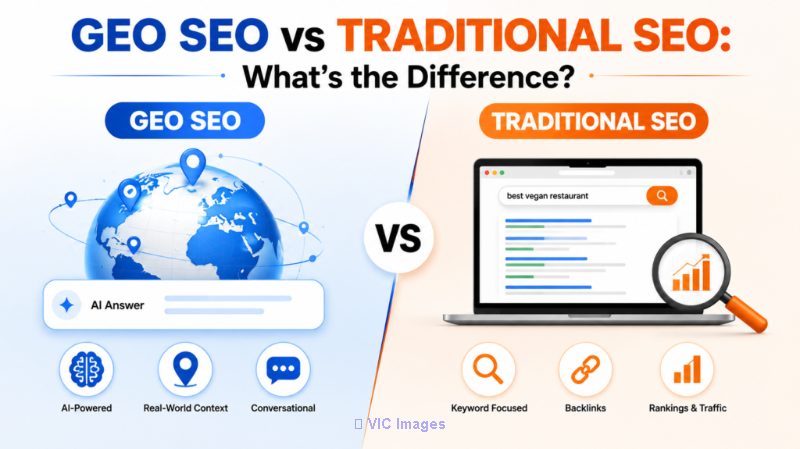 GEO SEO vs TRADITIONAL SEO:
What's the Difference?

GEO SEO

AI Answer

AI-Powered

Real-World Context

Conversational

VS

TRADITIONAL SEO

best vegan restaurant

Keyword Focused

Backlinks

Rankings & Traffic

VIC Images